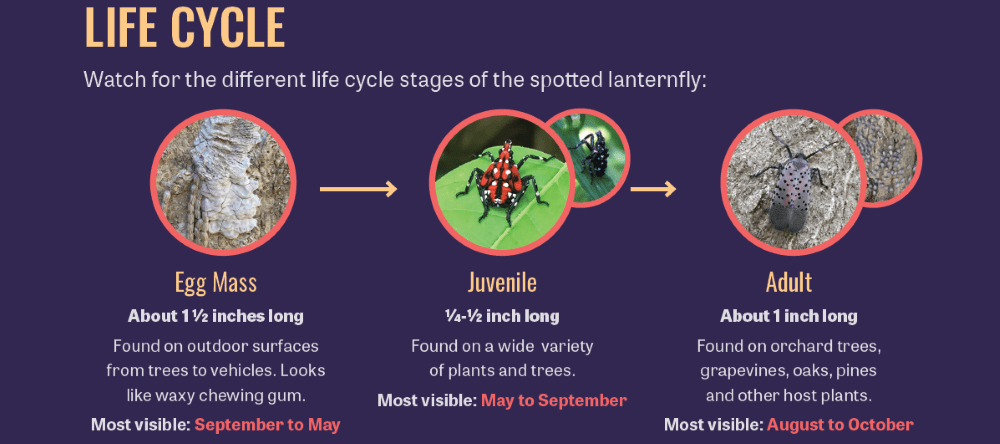 LIFE CYCLE

Watch for the different life cycle stages of the spotted lanternfly:

Egg Mass
About 1 ½ inches long
Found on outdoor surfaces from trees to vehicles. Looks like waxy chewing gum.
Most visible: September to May

Juvenile
¼-½ inch long
Found on a wide variety of plants and trees.
Most visible: May to September

Adult
About 1 inch long
Found on orchard trees, grapevines, oaks, pines and other host plants.
Most visible: August to October